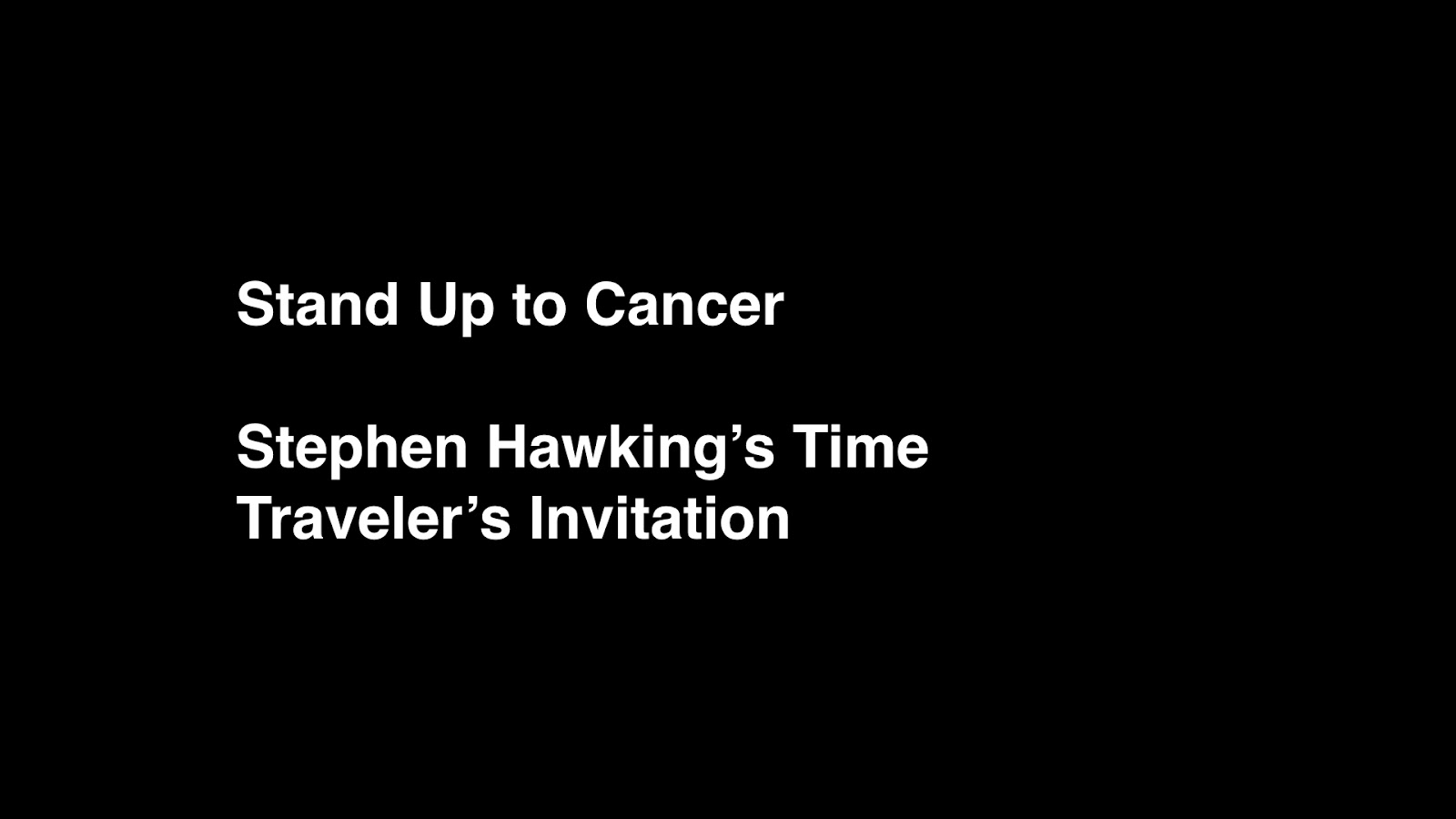 Stand Up to Cancer

Stephen Hawking’s Time Traveler’s Invitation